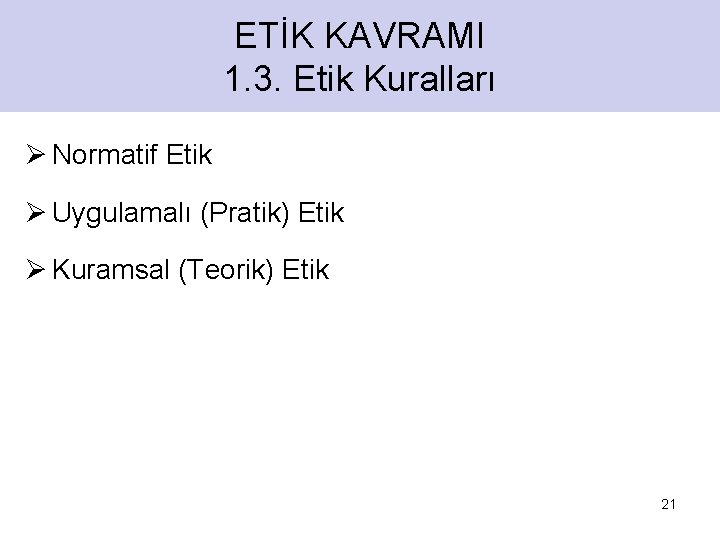 ETİK KAVRAMI
1.3. Etik Kuralları

➢ Normatif Etik

➢ Uygulamalı (Pratik) Etik

➢ Kuramsal (Teorik) Etik

21